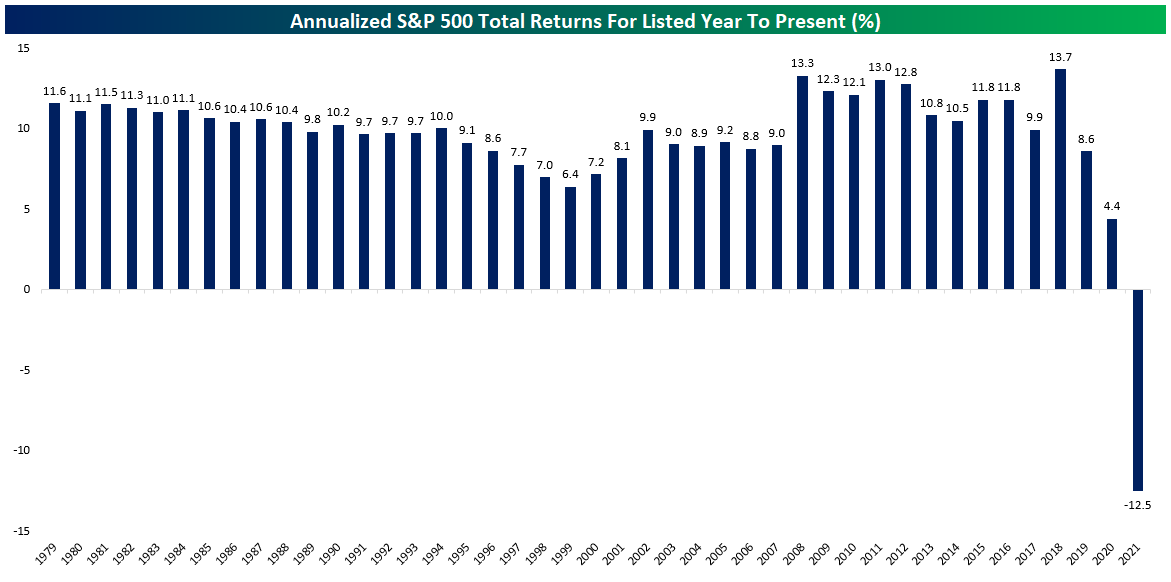 Annualized S&P 500 Total Returns For Listed Year To Present (%)

15
10
5
0
-5
-10
-15

11.6
11.1
11.5
11.3
11.0
11.1
10.6
10.4
10.6
10.4
9.8
10.2
9.7
9.7
9.7
10.0
9.1
8.6
7.7
7.0
6.4
7.2
8.1
9.9
9.0
8.9
9.2
8.8
9.0
13.3
12.3
12.1
13.0
12.8
10.8
10.5
11.8
11.8
9.9
13.7
8.6
4.4
-12.5

1979
1980
1981
1982
1983
1984
1985
1986
1987
1988
1989
1990
1991
1992
1993
1994
1995
1996
1997
1998
1999
2000
2001
2002
2003
2004
2005
2006
2007
2008
2009
2010
2011
2012
2013
2014
2015
2016
2017
2018
2019
2020
2021